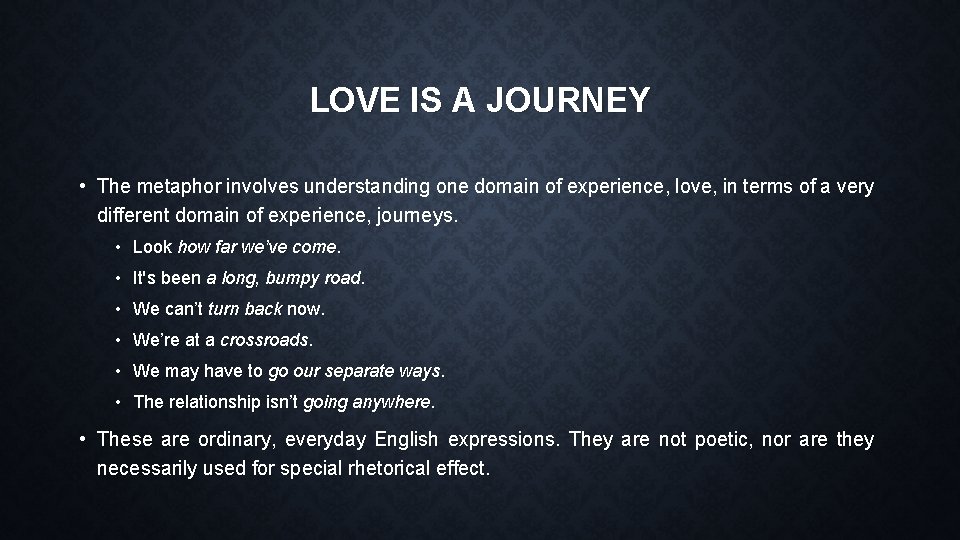 LOVE IS A JOURNEY

• The metaphor involves understanding one domain of experience, love, in terms of a very different domain of experience, journeys.

• Look how far we've come.

• It's been a long, bumpy road.

• We can't turn back now.

• We're at a crossroads.

• We may have to go our separate ways.

• The relationship isn't going anywhere.

• These are ordinary, everyday English expressions. They are not poetic, nor are they necessarily used for special rhetorical effect.